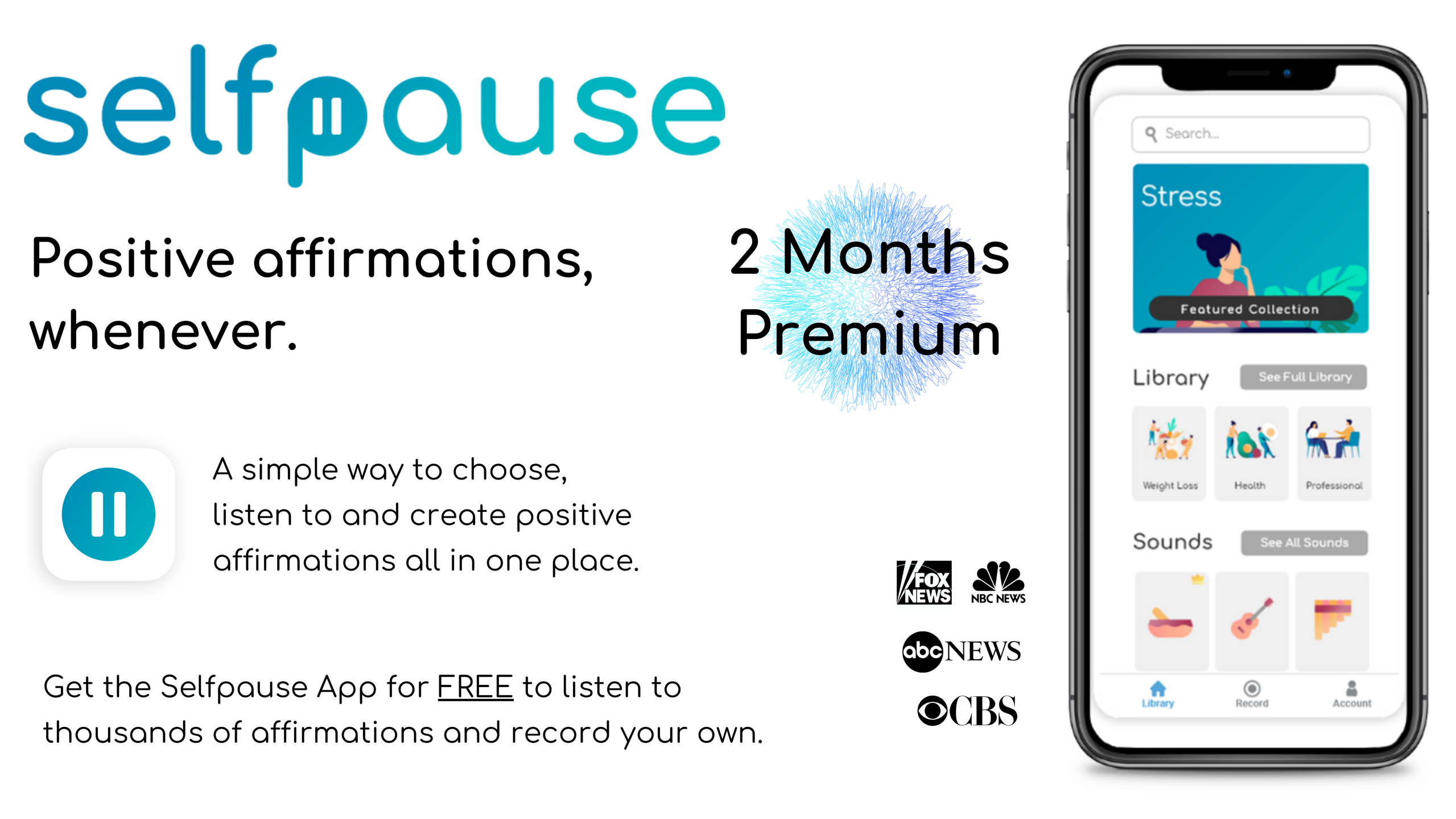 selfpause

Positive affirmations, whenever.

2 Months Premium

A simple way to choose, listen to and create positive affirmations all in one place.

Get the Selfpause App for FREE to listen to thousands of affirmations and record your own.

FOX NEWS
NBC NEWS
abc NEWS
CBS

Search...
Stress
Featured Collection
Library
See Full Library
Weight Loss
Health
Professional
Sounds
See All Sounds
Library
Record
Account